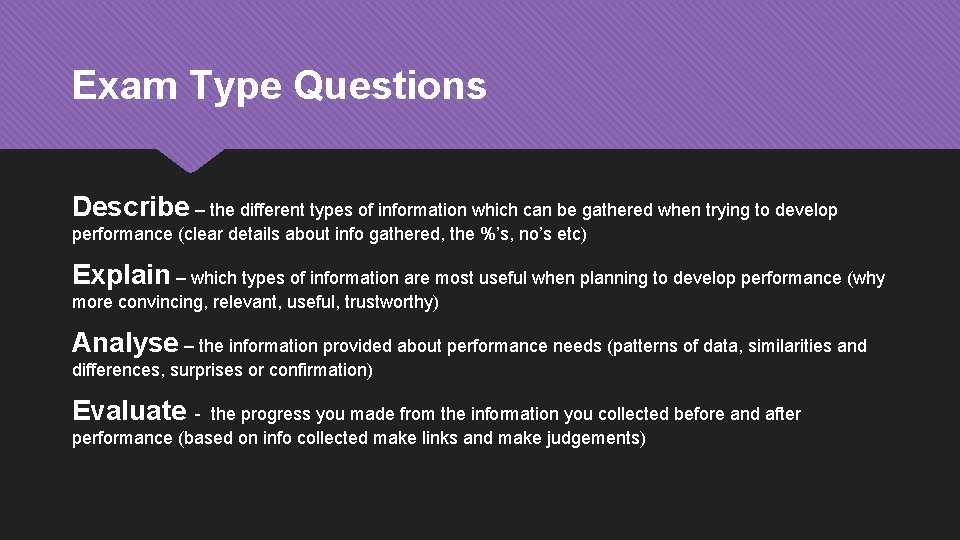 Exam Type Questions

Describe – the different types of information which can be gathered when trying to develop performance (clear details about info gathered, the %'s, no's etc)

Explain – which types of information are most useful when planning to develop performance (why more convincing, relevant, useful, trustworthy)

Analyse – the information provided about performance needs (patterns of data, similarities and differences, surprises or confirmation)

Evaluate - the progress you made from the information you collected before and after performance (based on info collected make links and make judgements)